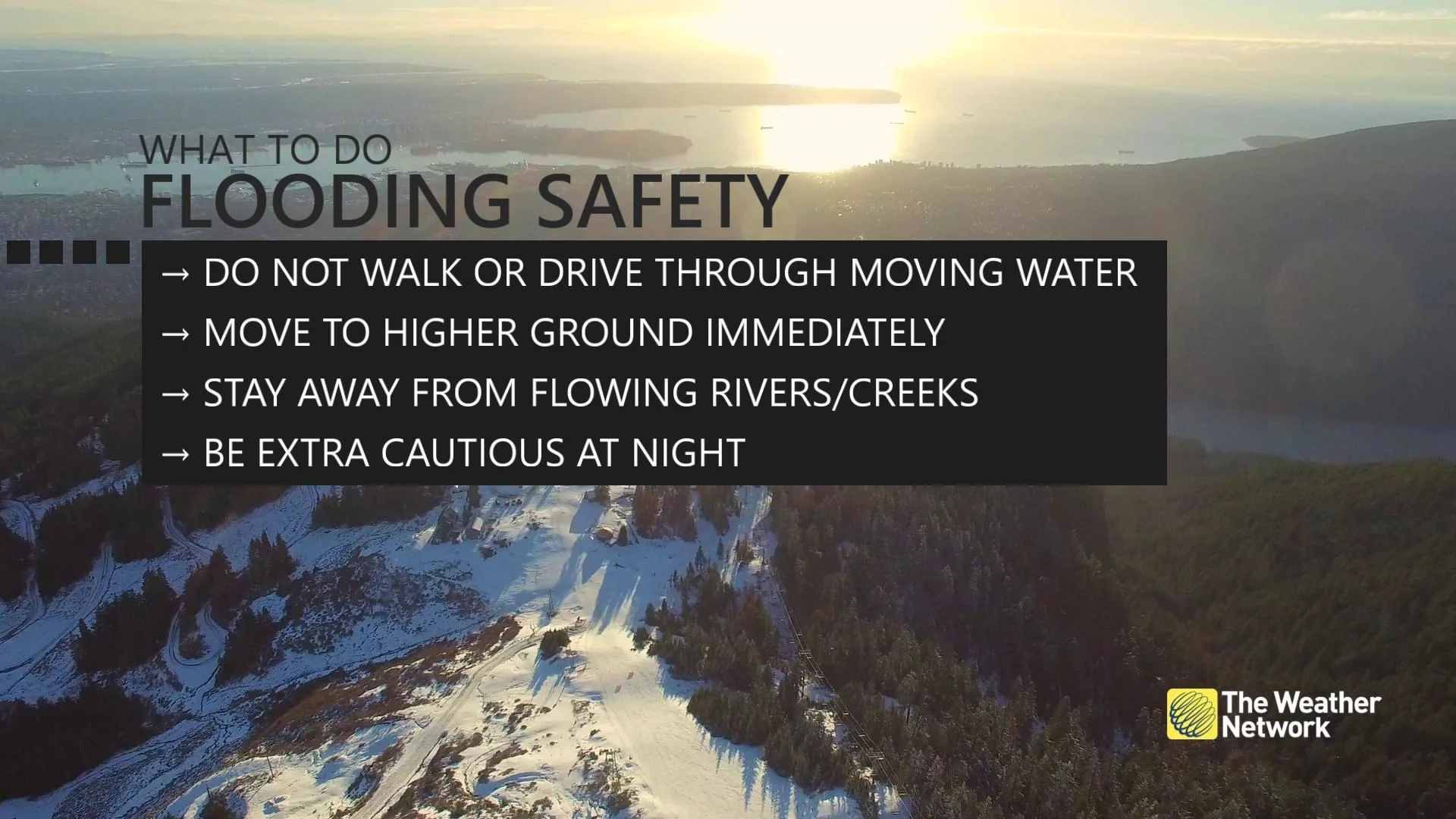 WHAT TO DO
FLOODING SAFETY

→ DO NOT WALK OR DRIVE THROUGH MOVING WATER
→ MOVE TO HIGHER GROUND IMMEDIATELY
→ STAY AWAY FROM FLOWING RIVERS/CREEKS
→ BE EXTRA CAUTIOUS AT NIGHT

The Weather Network